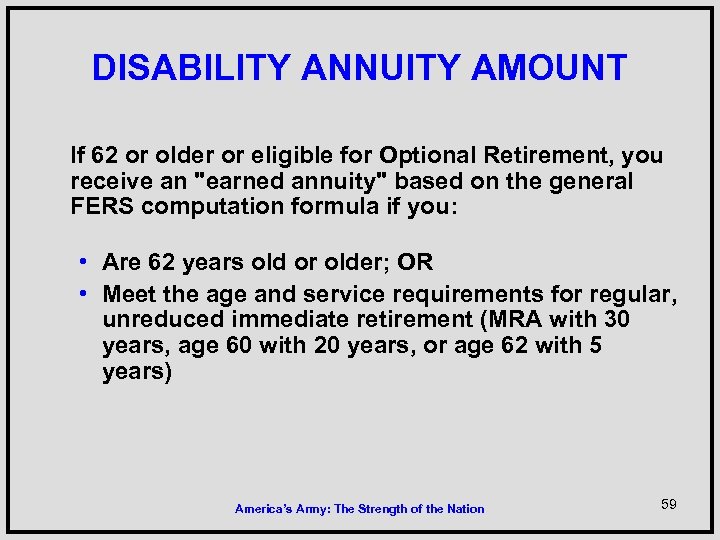 DISABILITY ANNUITY AMOUNT

If 62 or older or eligible for Optional Retirement, you receive an "earned annuity" based on the general FERS computation formula if you:

• Are 62 years old or older; OR
• Meet the age and service requirements for regular, unreduced immediate retirement (MRA with 30 years, age 60 with 20 years, or age 62 with 5 years)

America's Army: The Strength of the Nation

59